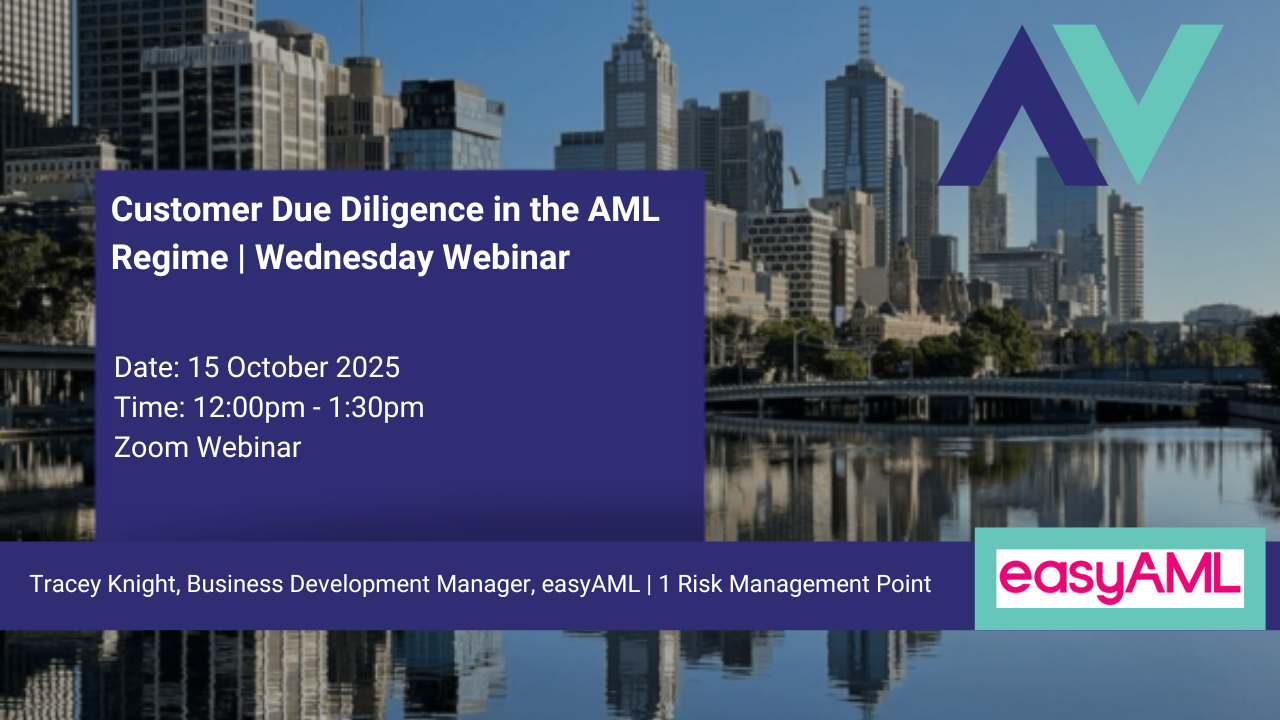 Customer Due Diligence in the AML Regime | Wednesday Webinar

Date: 15 October 2025
Time: 12:00pm - 1:30pm
Zoom Webinar

Tracey Knight, Business Development Manager, easyAML | 1 Risk Management Point

easyAML